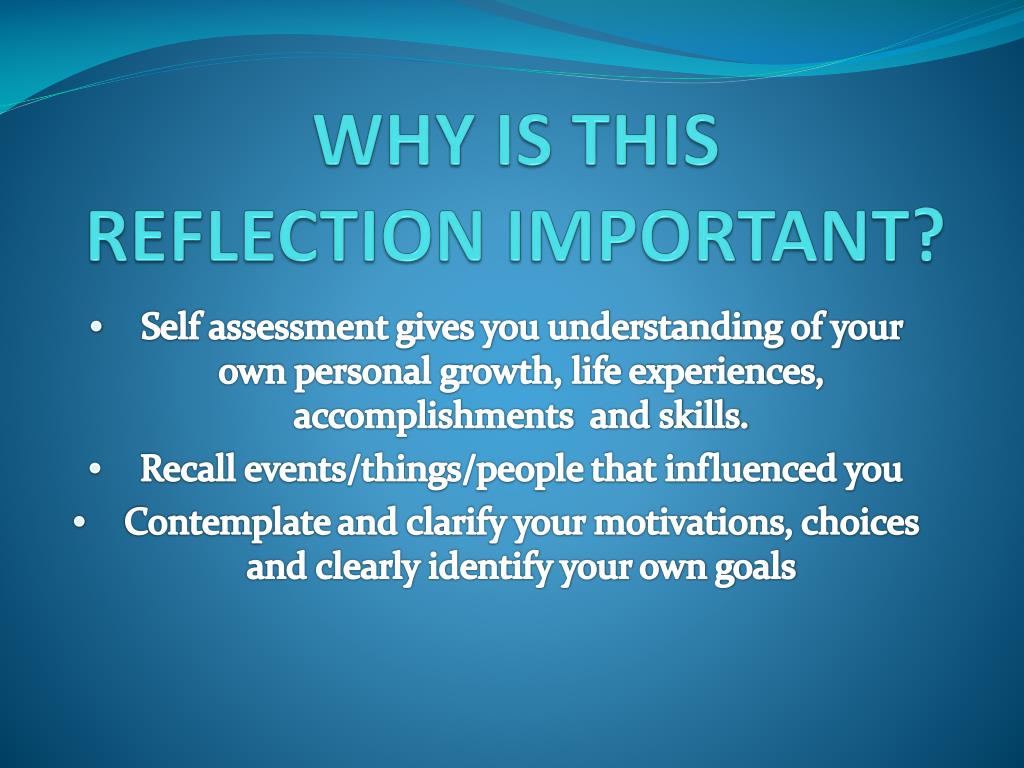 WHY IS THIS REFLECTION IMPORTANT?

• Self assessment gives you understanding of your own personal growth, life experiences, accomplishments and skills.
• Recall events/things/people that influenced you
• Contemplate and clarify your motivations, choices and clearly identify your own goals